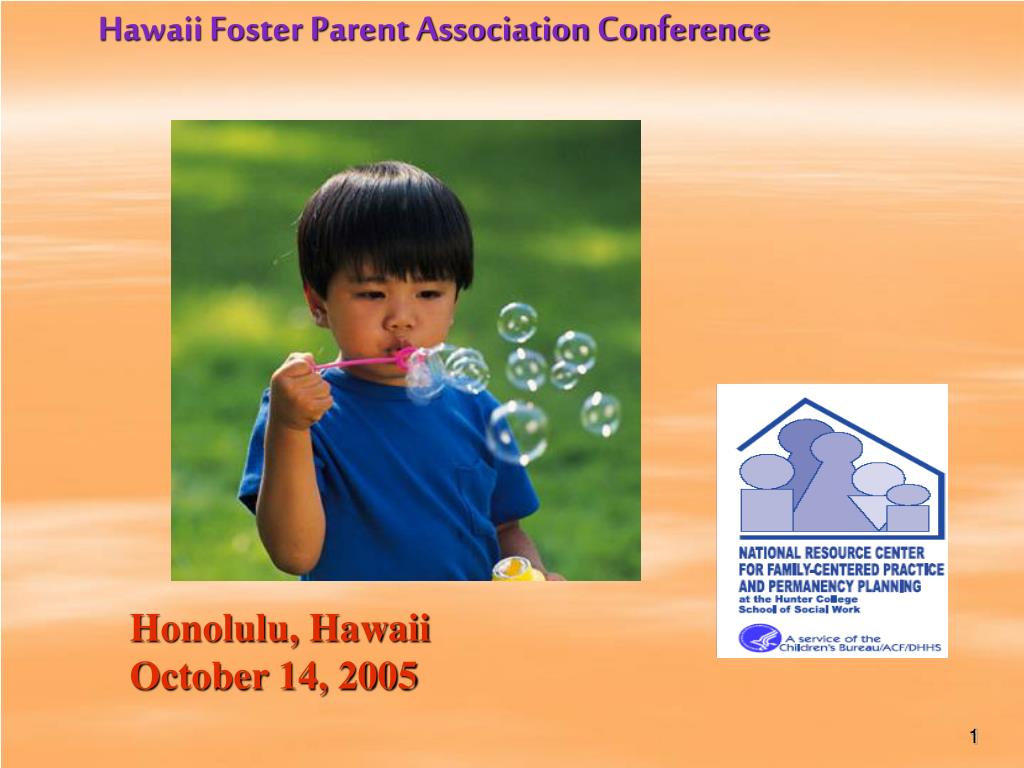 Hawaii Foster Parent Association Conference

NATIONAL RESOURCE CENTER FOR FAMILY-CENTERED PRACTICE AND PERMANENCY PLANNING
at the Hunter College School of Social Work

A service of the Children's Bureau/ACF/DHHS

Honolulu, Hawaii
October 14, 2005

1